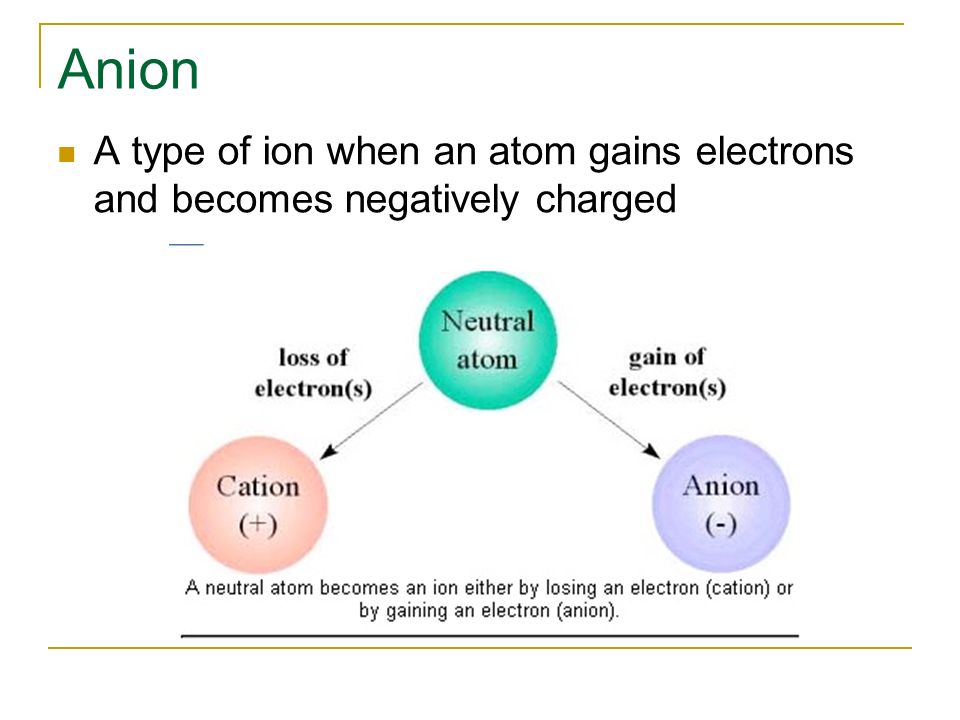 Anion

A type of ion when an atom gains electrons and becomes negatively charged

Neutral atom

loss of electron(s)

gain of electron(s)

Cation (+)

Anion (-)

A neutral atom becomes an ion either by losing an electron (cation) or by gaining an electron (anion).